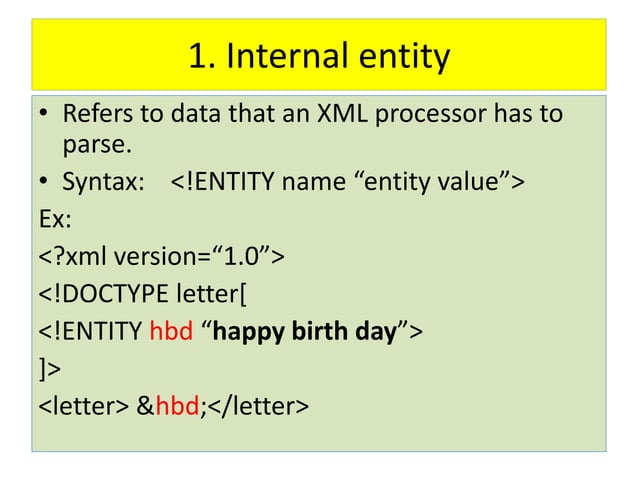 1. Internal entity

• Refers to data that an XML processor has to parse.

• Syntax: <!ENTITY name “entity value”>

Ex:

<?xml version=“1.0”>

<!DOCTYPE letter[

<!ENTITY hbd “happy birth day”>

]>

<letter> &hbd;</letter>